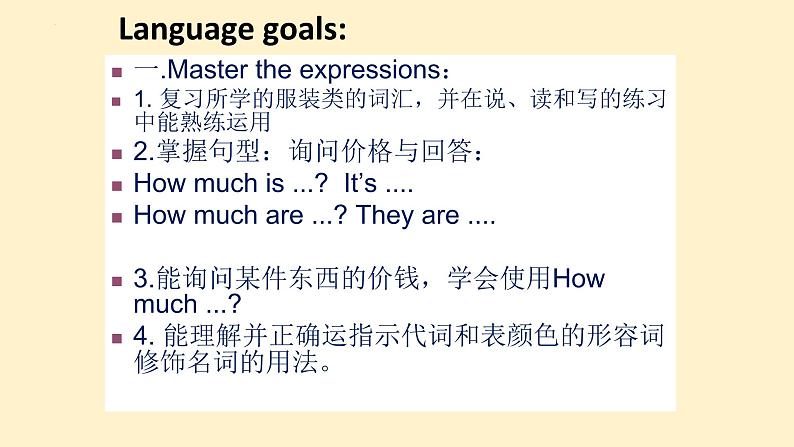 Language goals:

一.Master the expressions：

1. 复习所学的服装类的词汇，并在说、读和写的练习中能熟练运用

2.掌握句型：询问价格与回答：

How much is ...? It's ....

How much are ...? They are ....

3.能询问某件东西的价钱，学会使用How much ...?

4. 能理解并正确运指示代词和表颜色的形容词修饰名词的用法。